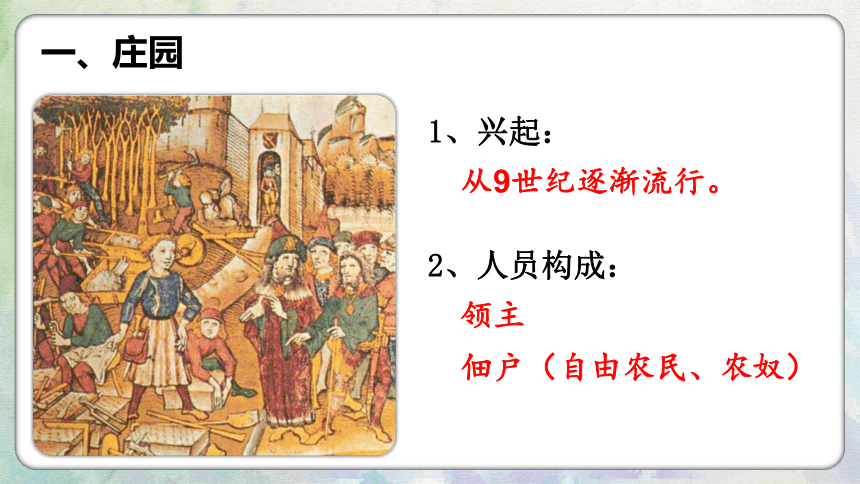 一、庄园

1、兴起：
从9世纪逐渐流行。

2、人员构成：
领主
佃户（自由农民、农奴）